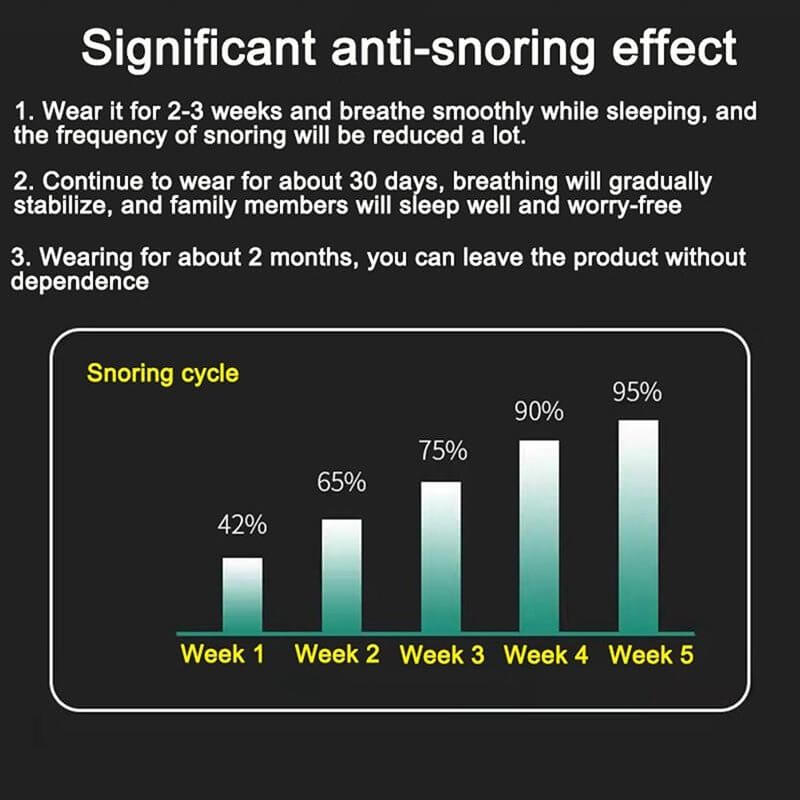 Significant anti-snoring effect

1. Wear it for 2-3 weeks and breathe smoothly while sleeping, and the frequency of snoring will be reduced a lot.

2. Continue to wear for about 30 days, breathing will gradually stabilize, and family members will sleep well and worry-free

3. Wearing for about 2 months, you can leave the product without dependence

Snoring cycle

42%
65%
75%
90%
95%

Week 1 Week 2 Week 3 Week 4 Week 5